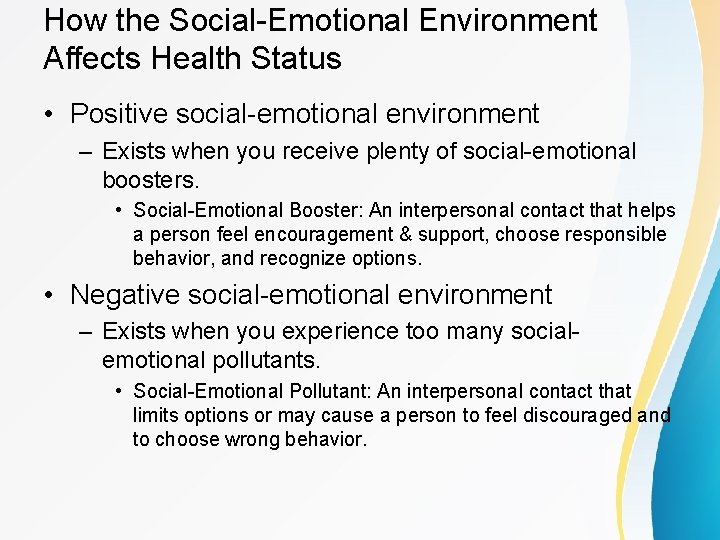 How the Social-Emotional Environment Affects Health Status

• Positive social-emotional environment

– Exists when you receive plenty of social-emotional boosters.

• Social-Emotional Booster: An interpersonal contact that helps a person feel encouragement & support, choose responsible behavior, and recognize options.

• Negative social-emotional environment

– Exists when you experience too many social-emotional pollutants.

• Social-Emotional Pollutant: An interpersonal contact that limits options or may cause a person to feel discouraged and to choose wrong behavior.